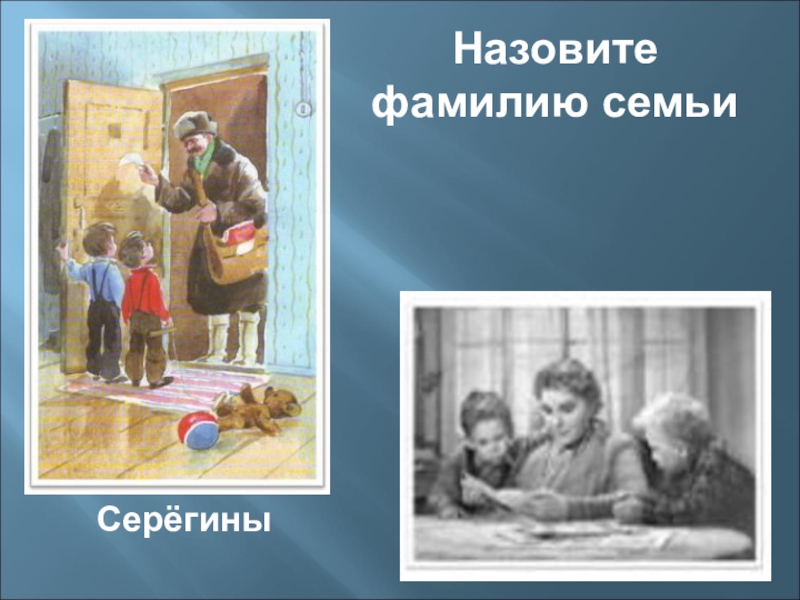 Назовите фамилию семьи

Серёгины